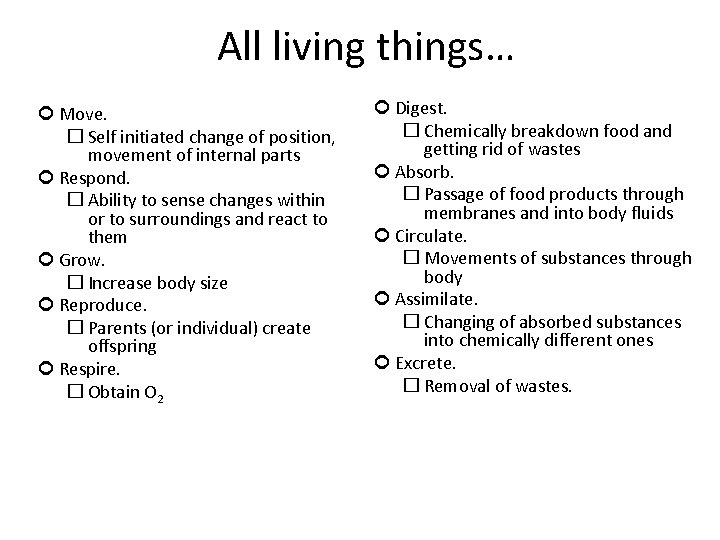 All living things…

Move.
Self initiated change of position, movement of internal parts
Respond.
Ability to sense changes within or to surroundings and react to them
Grow.
Increase body size
Reproduce.
Parents (or individual) create offspring
Respire.
Obtain $O_2$

Digest.
Chemically breakdown food and getting rid of wastes
Absorb.
Passage of food products through membranes and into body fluids
Circulate.
Movements of substances through body
Assimilate.
Changing of absorbed substances into chemically different ones
Excrete.
Removal of wastes.